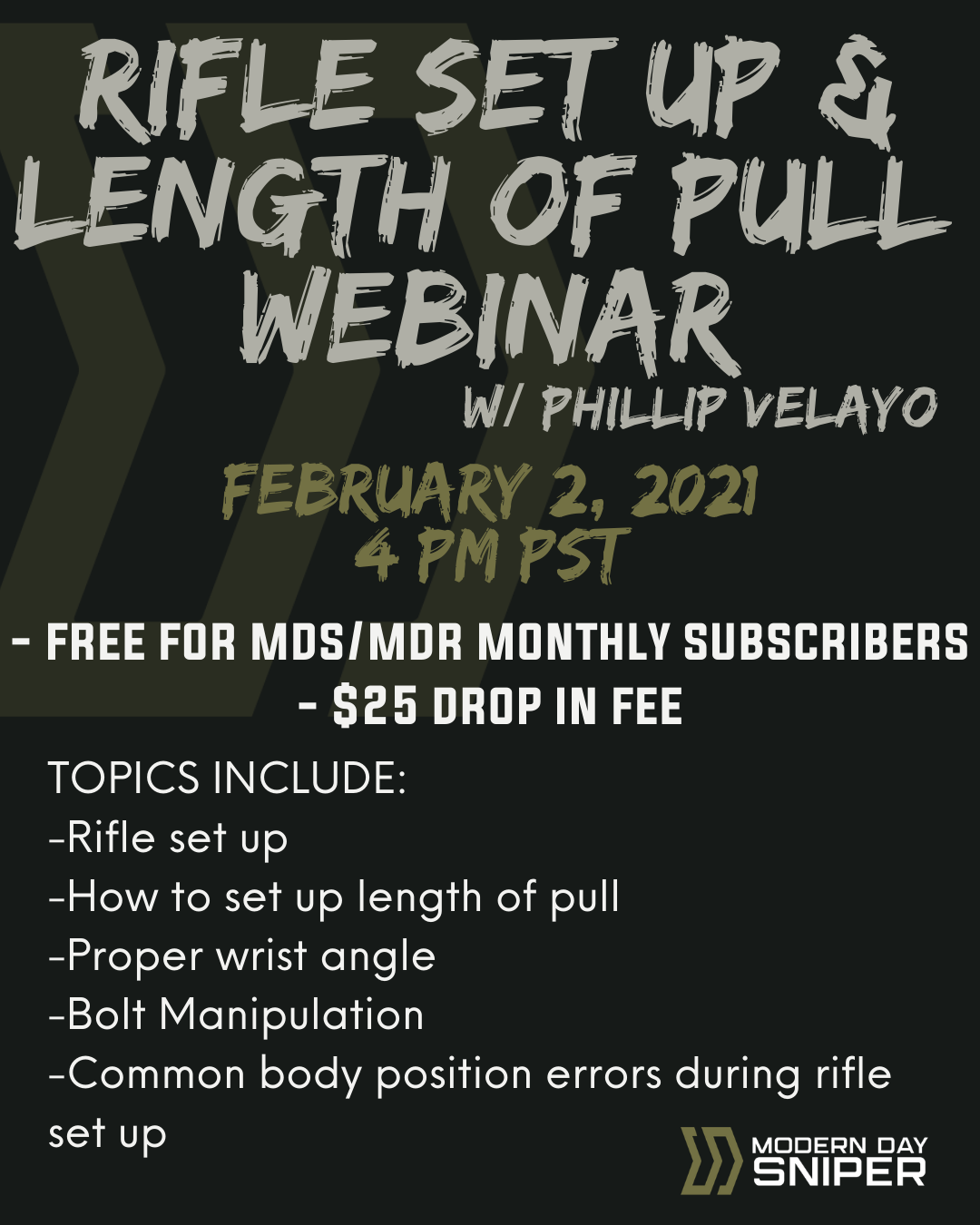 RIFLE SET UP & LENGTH OF PULL WEBINAR

W/ PHILLIP VELAYO

FEBRUARY 2, 2021
4 PM PST

- FREE FOR MDS/MDR MONTHLY SUBSCRIBERS
- $25 DROP IN FEE

TOPICS INCLUDE:
-Rifle set up
-How to set up length of pull
-Proper wrist angle
-Bolt Manipulation
-Common body position errors during rifle set up

MODERN DAY SNIPER